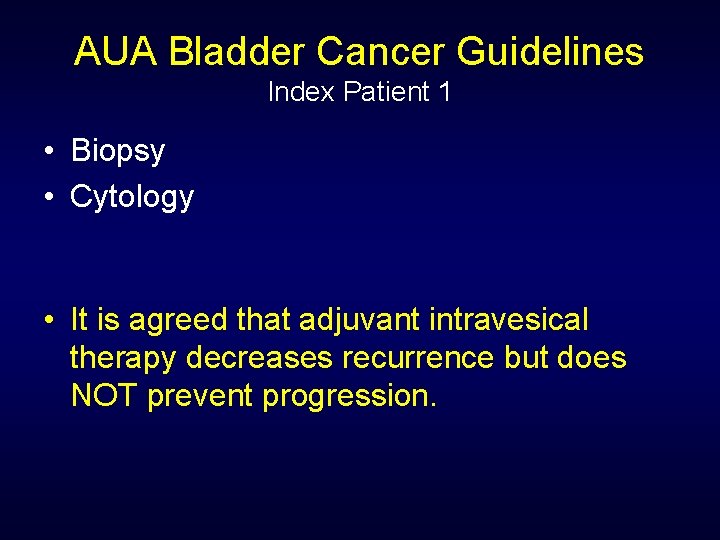 AUA Bladder Cancer Guidelines
Index Patient 1

• Biopsy
• Cytology

• It is agreed that adjuvant intravesical therapy decreases recurrence but does NOT prevent progression.